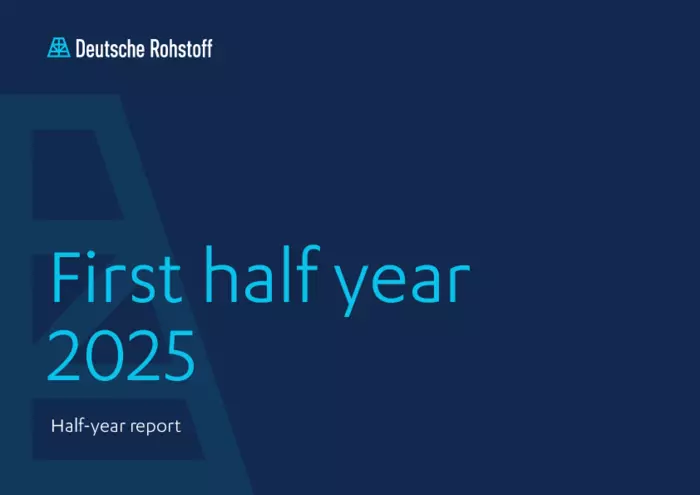 Deutsche Rohstoff

First half year 2025

Half-year report